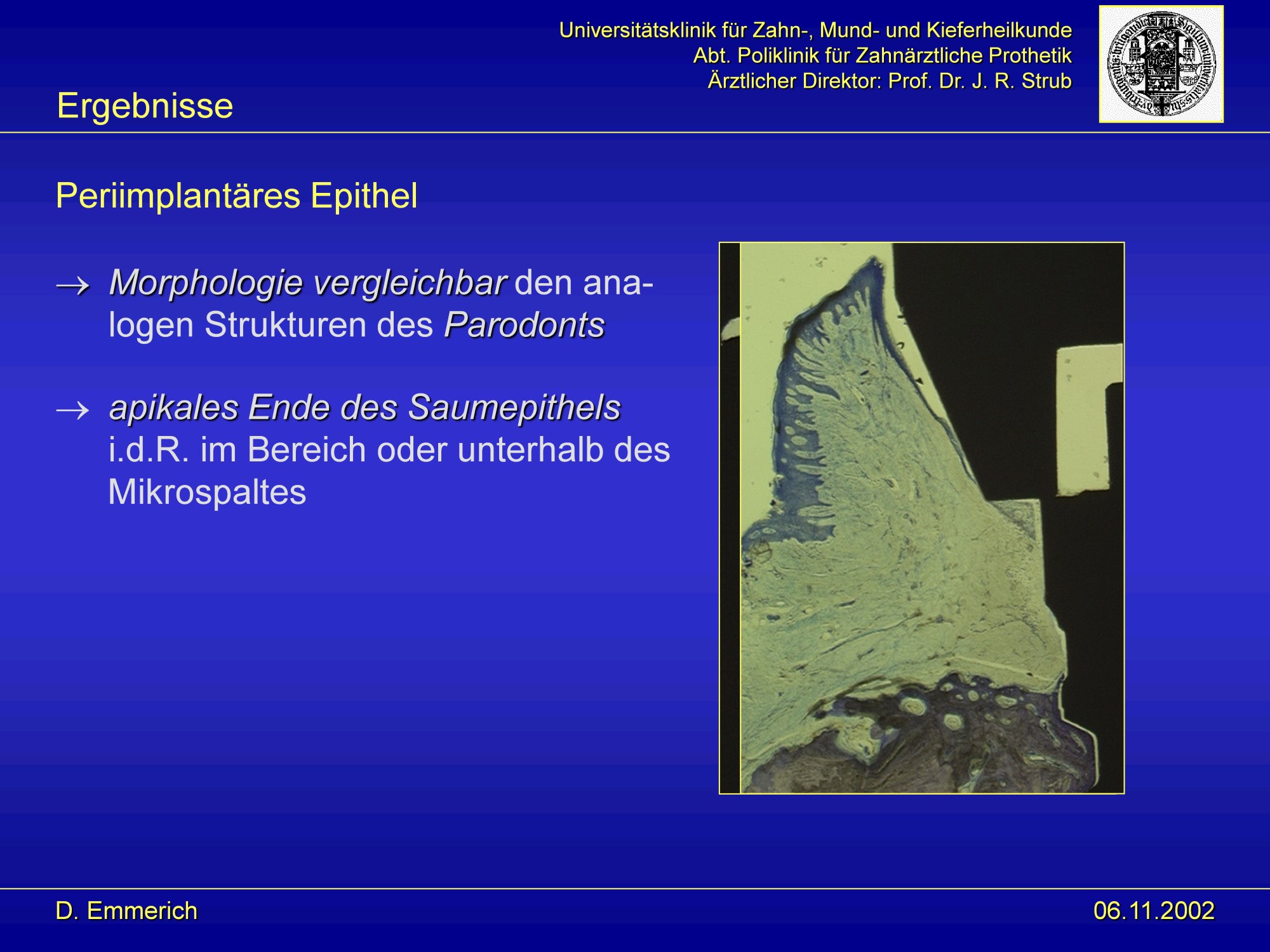 Universitätsklinik für Zahn-, Mund- und Kieferheilkunde
Abt. Poliklinik für Zahnärztliche Prothetik
Ärztlicher Direktor: Prof. Dr. J. R. Strub

Ergebnisse

Periimplantäres Epithel

→ Morphologie vergleichbar den analogen Strukturen des Parodonts

→ apikales Ende des Saumepithels i.d.R. im Bereich oder unterhalb des Mikrospaltes

D. Emmerich

06.11.2002